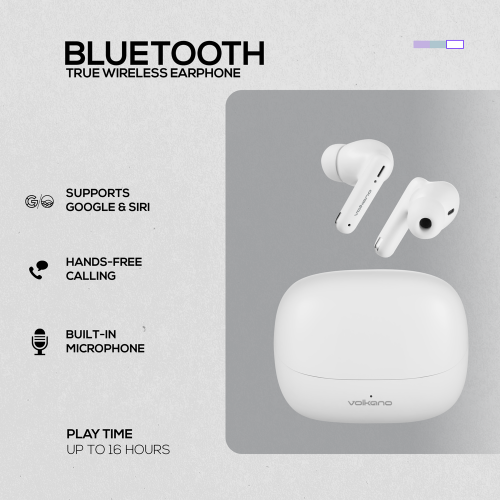 BLUETOOTH
TRUE WIRELESS EARPHONE

SUPPORTS
GOOGLE & SIRI

HANDS-FREE
CALLING

BUILT-IN
MICROPHONE

PLAY TIME
UP TO 16 HOURS

volkano

volkano